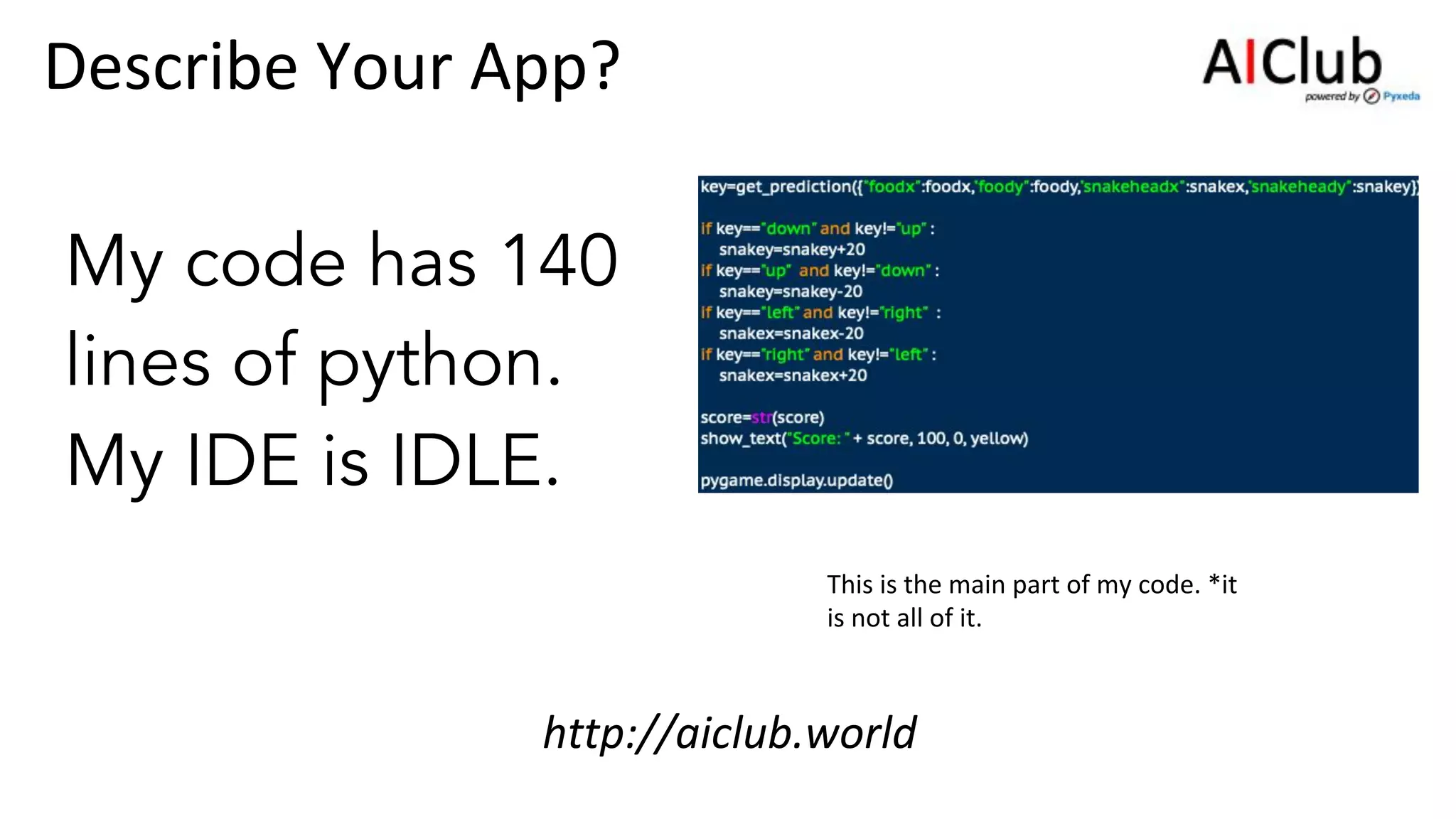 Describe Your App?

AIClub
powered by Pyxeda

My code has 140 lines of python. My IDE is IDLE.

key=get_prediction({"foodx":foodx,"foody":foody,"snakeheadx":snakex,"snakeheady":snakey})

if key=="down" and key!="up" :
    snakey=snakey+20
if key=="up" and key!="down" :
    snakey=snakey-20
if key=="left" and key!="right" :
    snakex=snakex-20
if key=="right" and key!="left" :
    snakex=snakex+20

score=str(score)
show_text("Score: " + score, 100, 0, yellow)

pygame.display.update()

This is the main part of my code. *it is not all of it.

http://aiclub.world